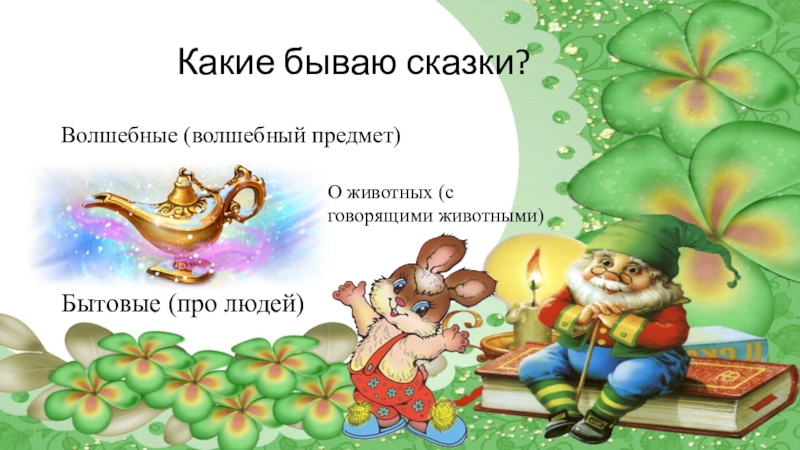 Какие бываю сказки?

Волшебные (волшебный предмет)

О животных (с говорящими животными)

Бытовые (про людей)